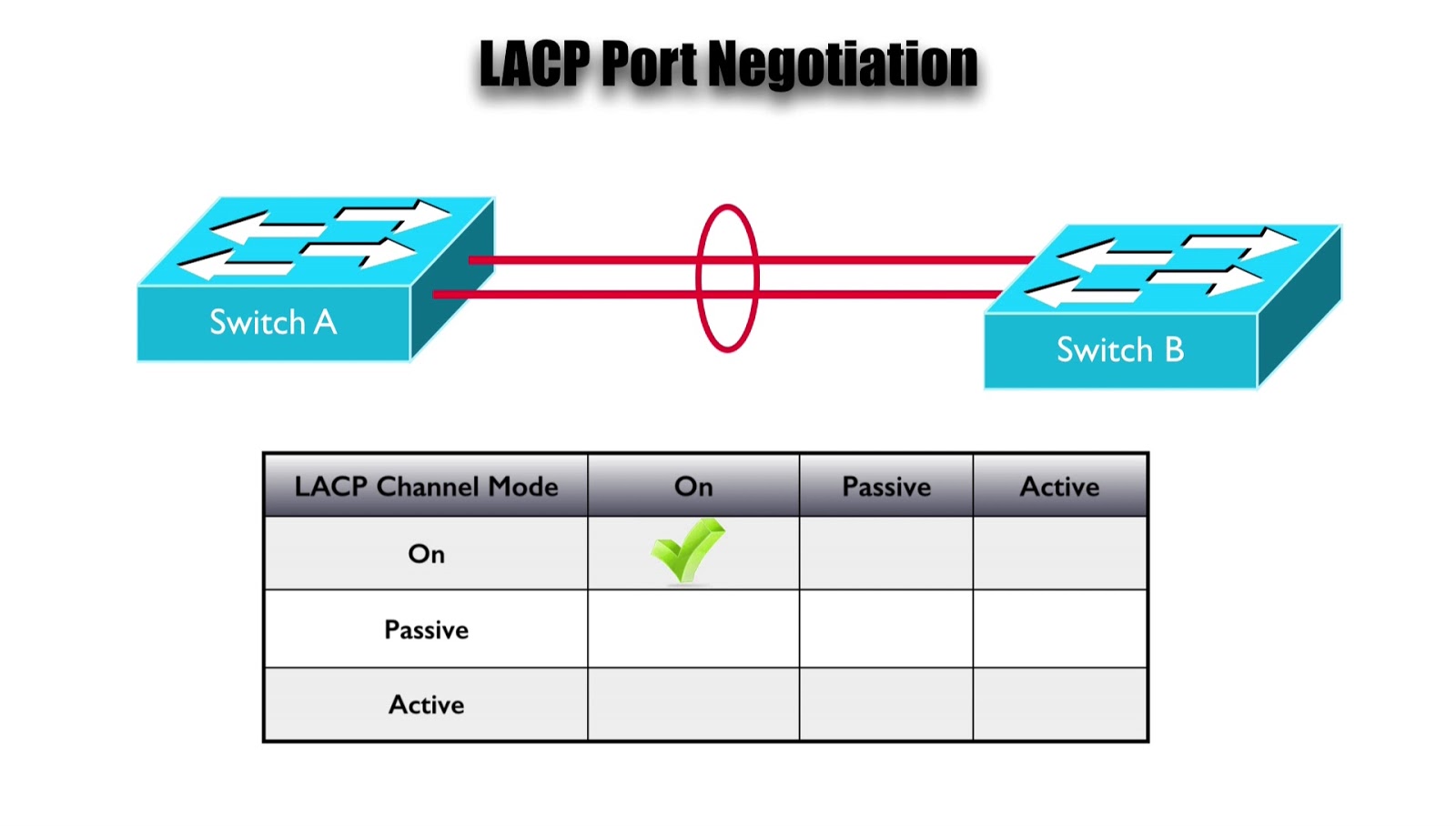 LACP Port Negotiation

Switch A

Switch B

| LACP Channel Mode | On | Passive | Active |
|---|---|---|---|
| On | ✓ | | |
| Passive | | | |
| Active | | | |